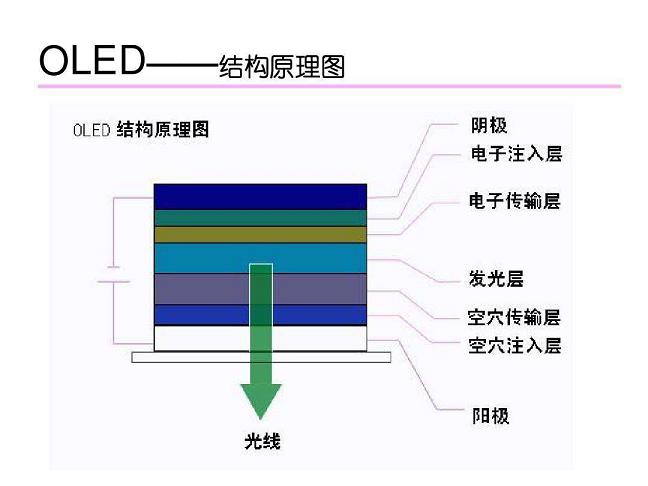 OLED——结构原理图

OLED 结构原理图

阴极
电子注入层
电子传输层
发光层
空穴传输层
空穴注入层
阳极

光线